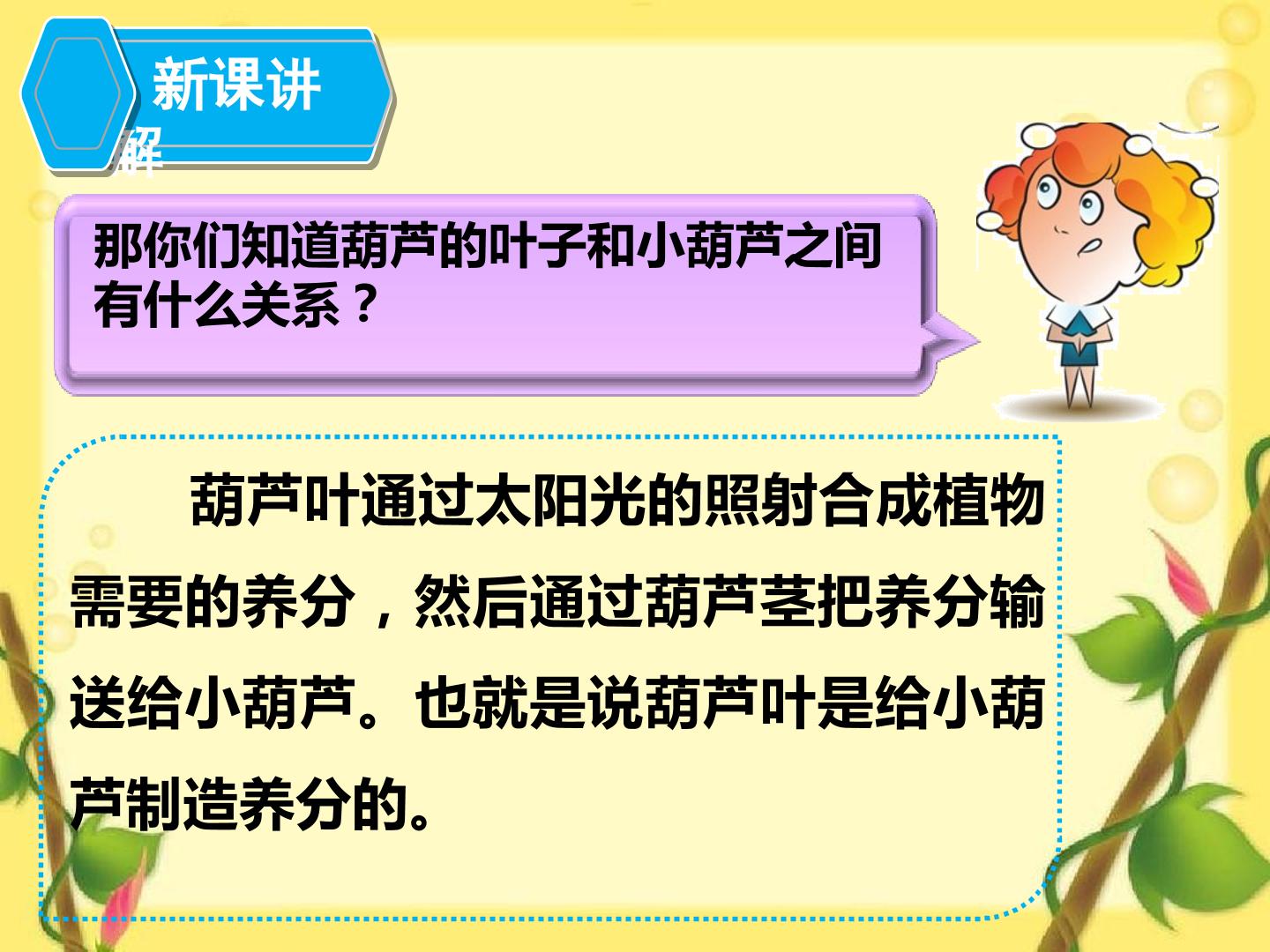 新课讲解

那你们知道葫芦的叶子和小葫芦之间有什么关系？

葫芦叶通过太阳光的照射合成植物需要的养分，然后通过葫芦茎把养分输送给小葫芦。也就是说葫芦叶是给小葫芦制造养分的。